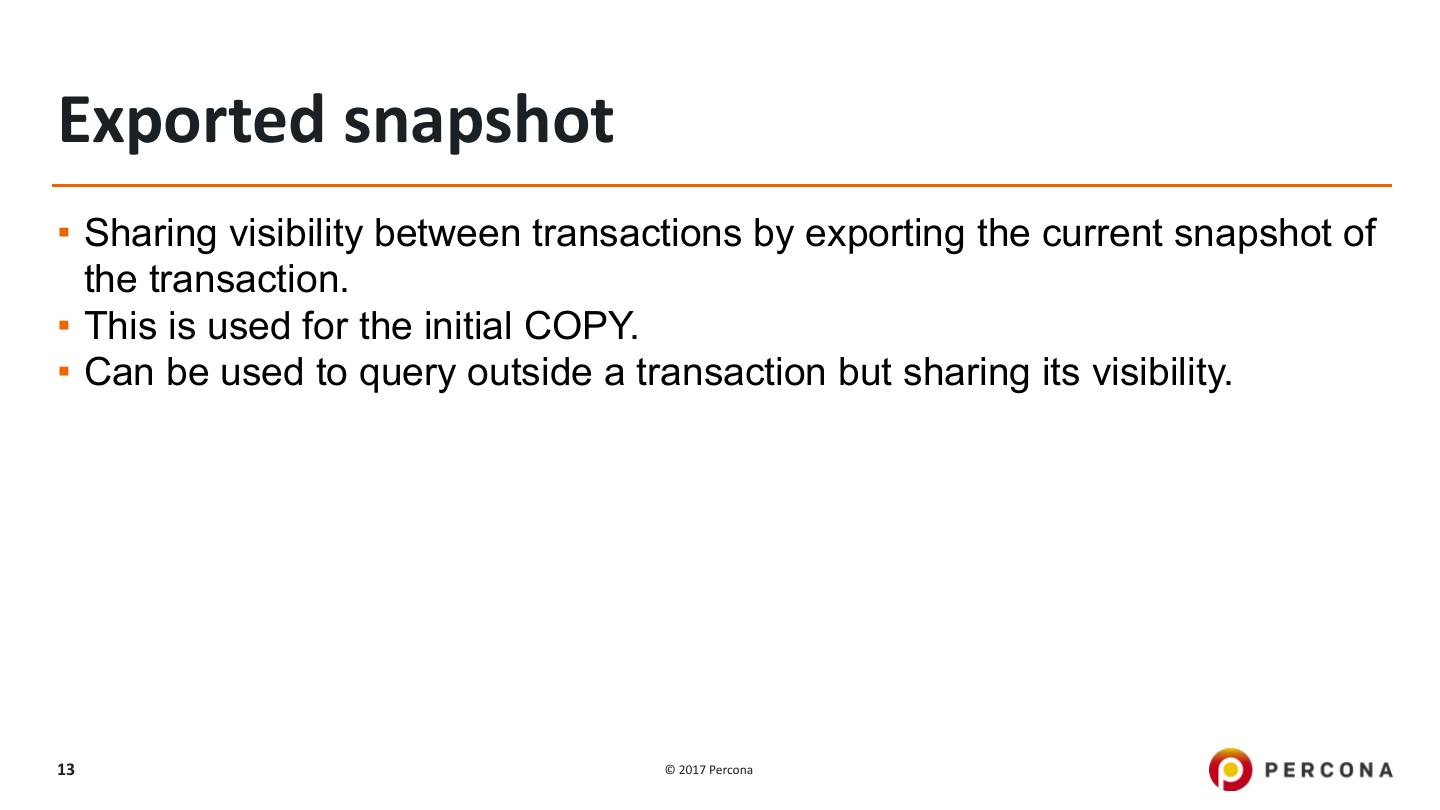 Exported snapshot

▪ Sharing visibility between transactions by exporting the current snapshot of the transaction.
▪ This is used for the initial COPY.
▪ Can be used to query outside a transaction but sharing its visibility.

13

© 2017 Percona

PERCONA